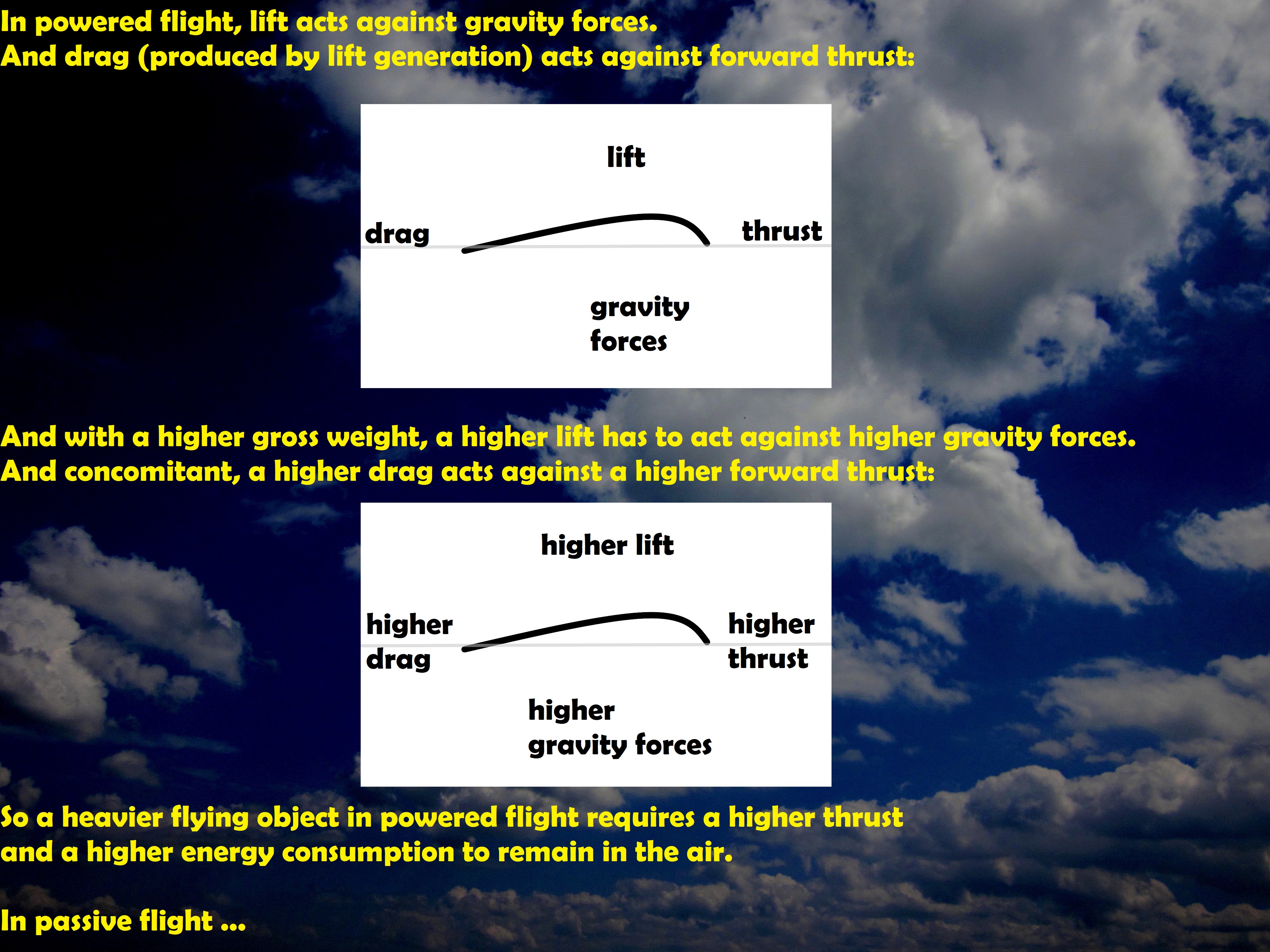 In powered flight, lift acts against gravity forces.
And drag (produced by lift generation) acts against forward thrust:

lift

drag

thrust

gravity forces

And with a higher gross weight, a higher lift has to act against higher gravity forces.
And concomitant, a higher drag acts against a higher forward thrust:

higher lift

higher drag

higher thrust

higher gravity forces

So a heavier flying object in powered flight requires a higher thrust and a higher energy consumption to remain in the air.

In passive flight ...